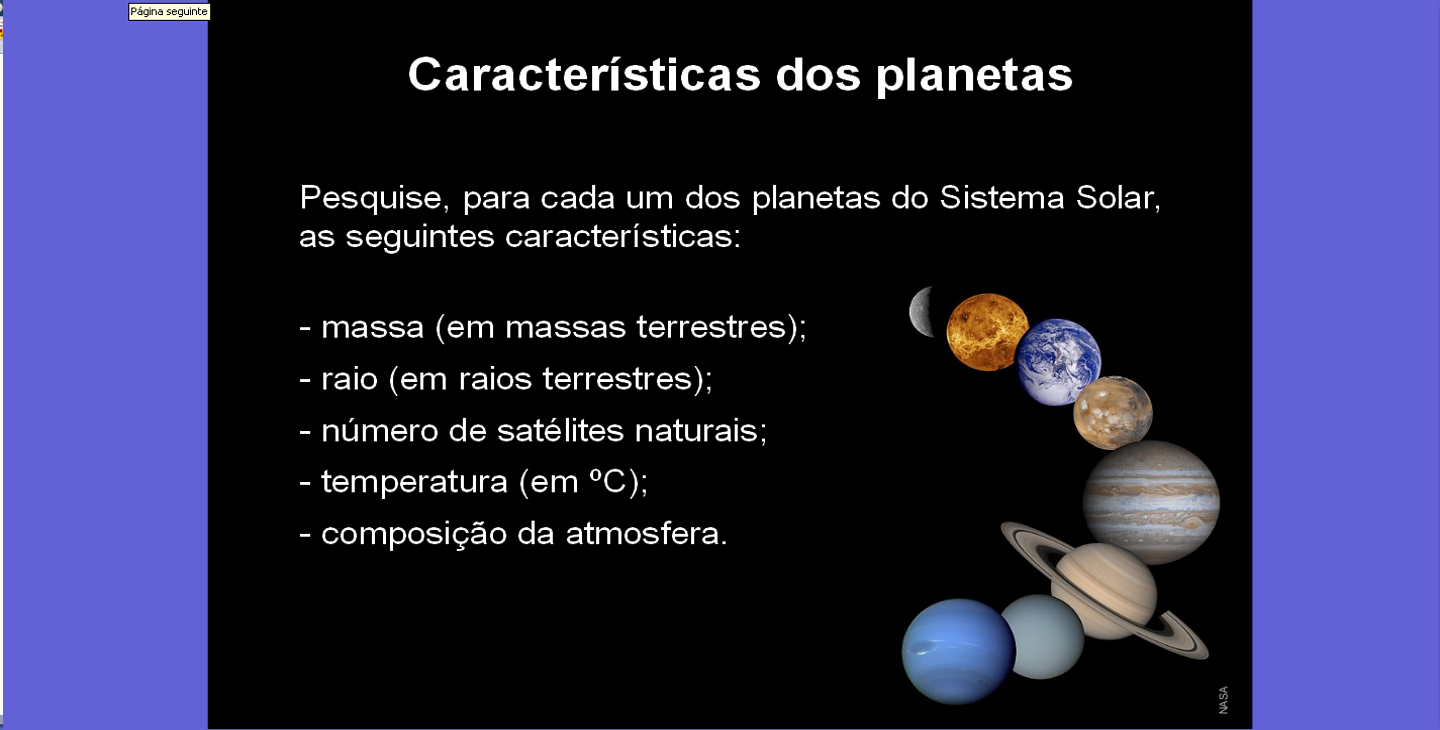 Página seguinte

Características dos planetas

Pesquise, para cada um dos planetas do Sistema Solar, as seguintes características:

- massa (em massas terrestres);
- raio (em raios terrestres);
- número de satélites naturais;
- temperatura (em ºC);
- composição da atmosfera.

NASA